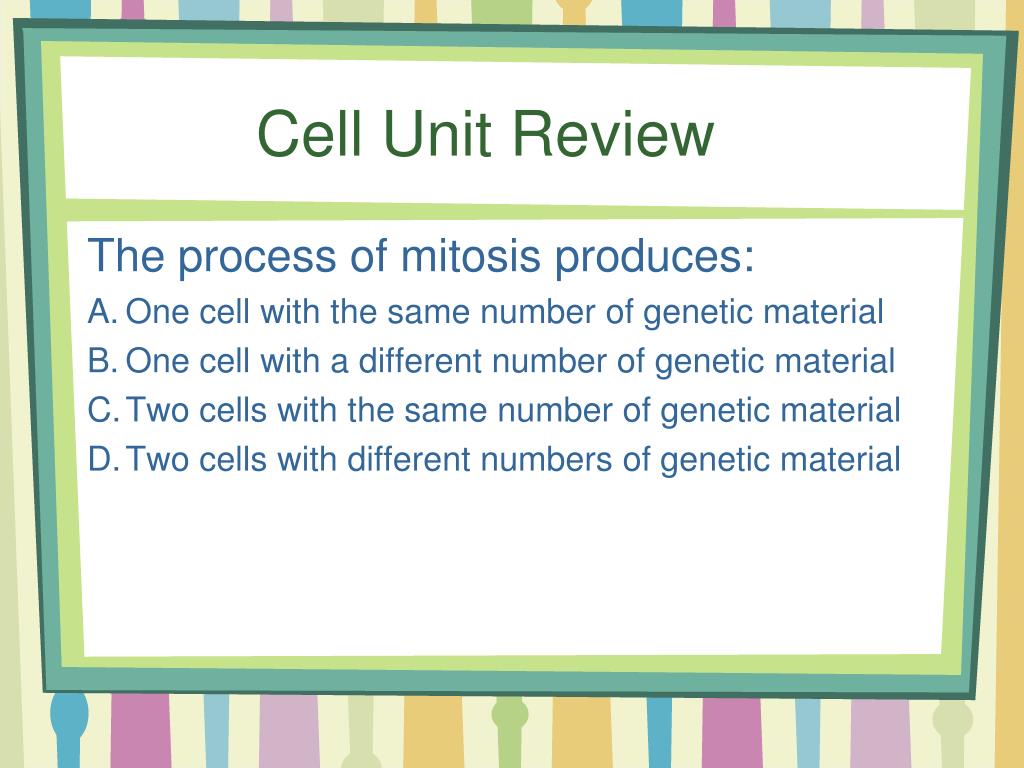 Cell Unit Review

The process of mitosis produces:

A. One cell with the same number of genetic material
B. One cell with a different number of genetic material
C. Two cells with the same number of genetic material
D. Two cells with different numbers of genetic material